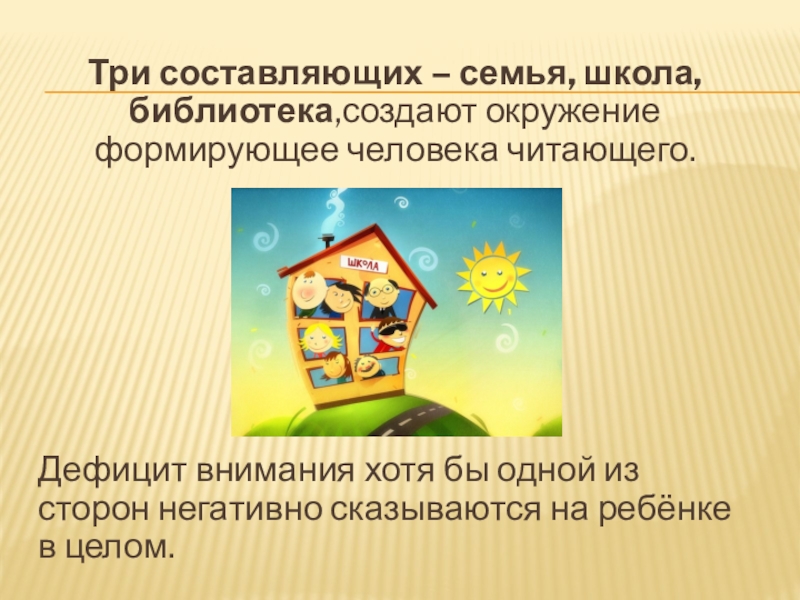 Три составляющих – семья, школа, библиотека,создают окружение формирующее человека читающего.

ШКОЛА

Дефицит внимания хотя бы одной из сторон негативно сказываются на ребёнке в целом.